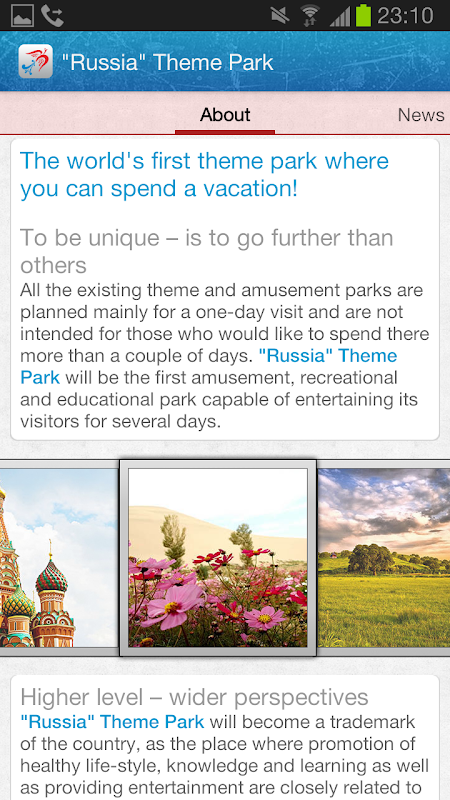 23:10

"Russia" Theme Park

About

News

The world's first theme park where you can spend a vacation!

To be unique – is to go further than others

All the existing theme and amusement parks are planned mainly for a one-day visit and are not intended for those who would like to spend there more than a couple of days. "Russia" Theme Park will be the first amusement, recreational and educational park capable of entertaining its visitors for several days.

Higher level – wider perspectives

"Russia" Theme Park will become a trademark of the country, as the place where promotion of healthy life-style, knowledge and learning as well as providing entertainment are closely related to